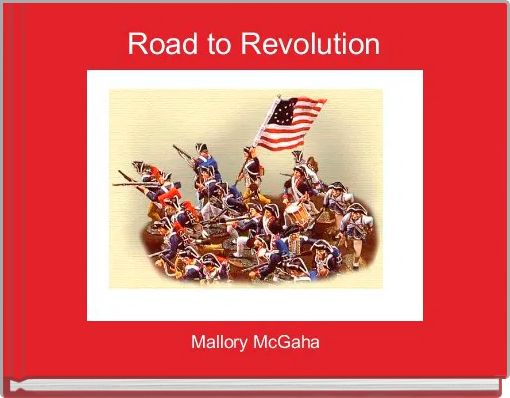 Road to Revolution

Mallory McGaha